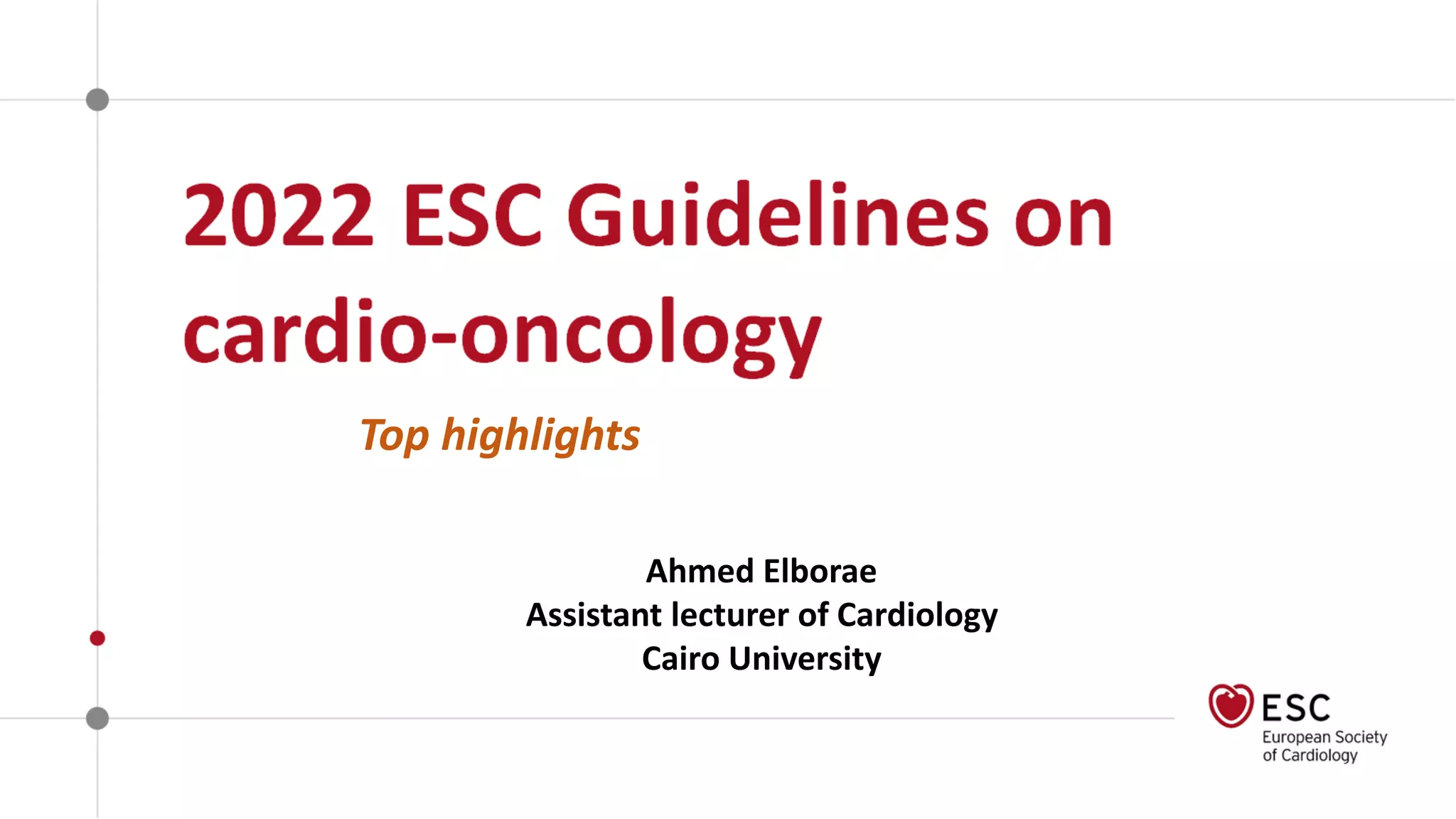 2022 ESC Guidelines on cardio-oncology

Top highlights

Ahmed Elborae
Assistant lecturer of Cardiology
Cairo University

ESC
European Society of Cardiology